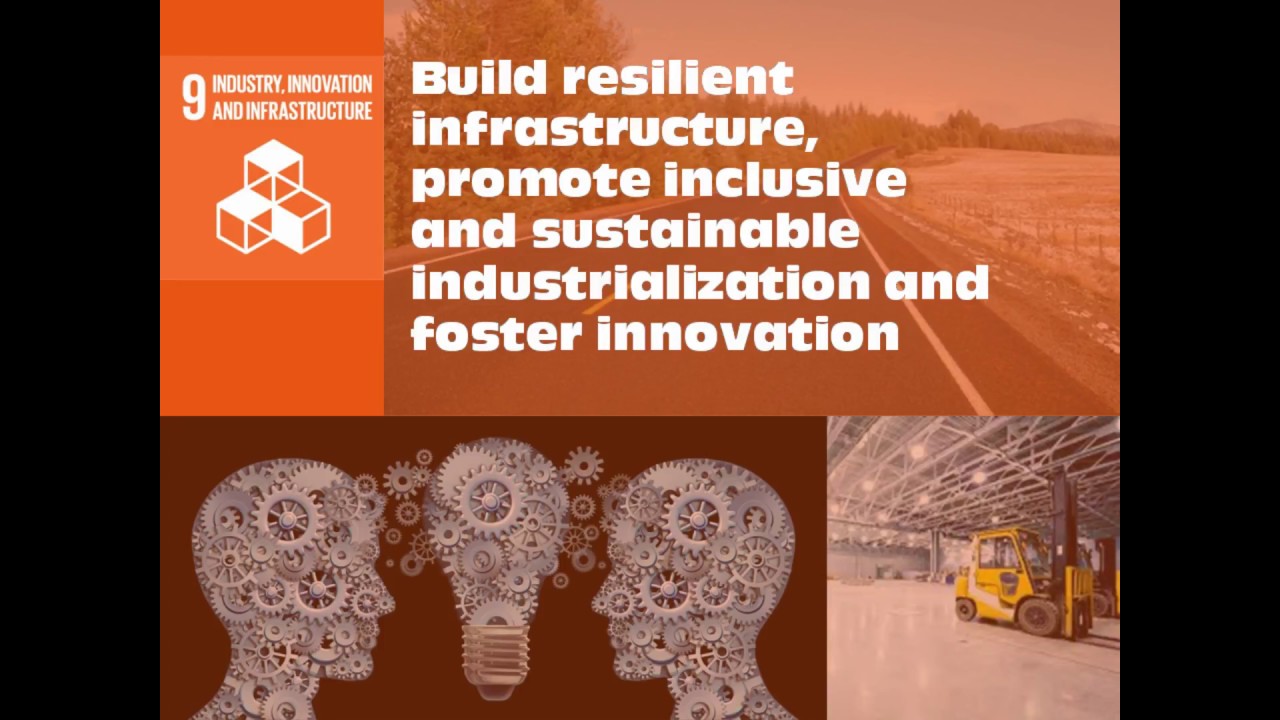 9 INDUSTRY, INNOVATION AND INFRASTRUCTURE

Build resilient infrastructure, promote inclusive and sustainable industrialization and foster innovation